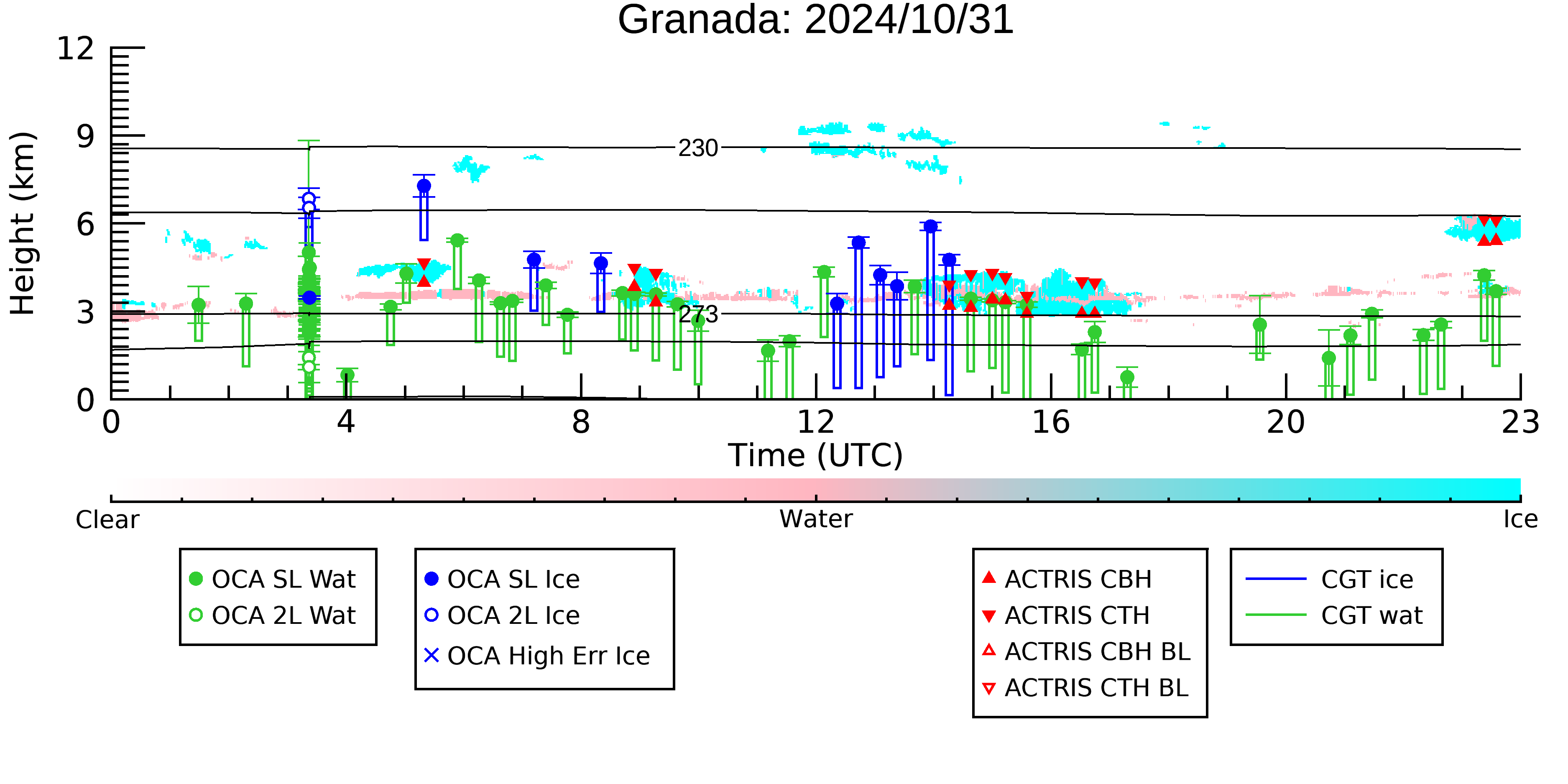 Granada: 2024/10/31

Height (km)

12
9
6
3
0

230
273

0
4
8
12
16
20
23

Time (UTC)

Clear
Water
Ice

OCA SL Wat
OCA 2L Wat

OCA SL Ice
OCA 2L Ice
OCA High Err Ice

ACTRIS CBH
ACTRIS CTH
ACTRIS CBH BL
ACTRIS CTH BL

CGT ice
CGT wat